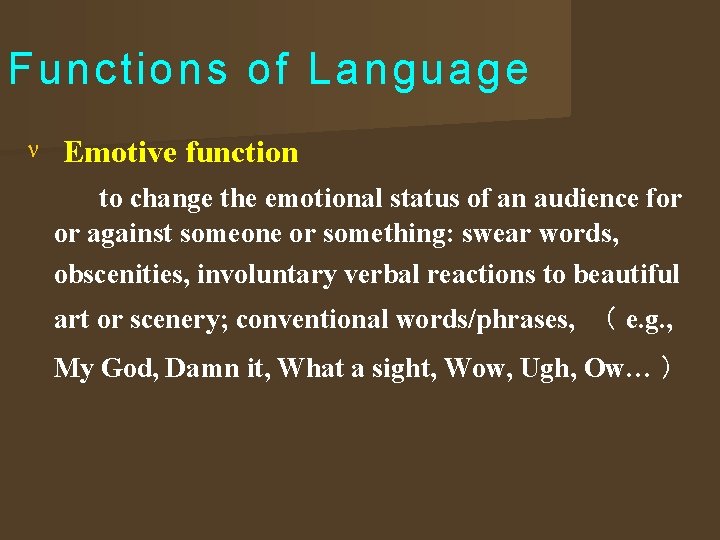 Functions of Language

ν Emotive function

to change the emotional status of an audience for or against someone or something: swear words, obscenities, involuntary verbal reactions to beautiful art or scenery; conventional words/phrases, （e.g., My God, Damn it, What a sight, Wow, Ugh, Ow…）